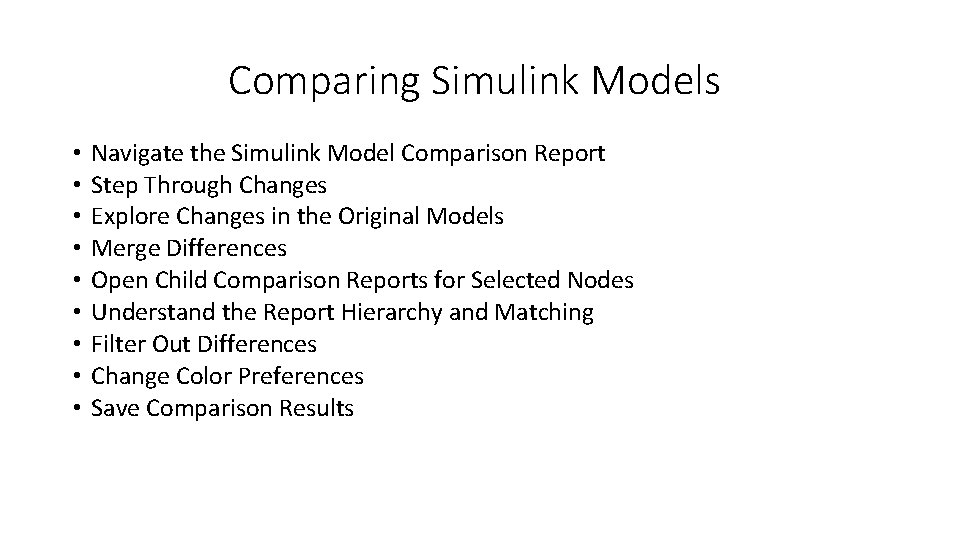 Comparing Simulink Models

• Navigate the Simulink Model Comparison Report
• Step Through Changes
• Explore Changes in the Original Models
• Merge Differences
• Open Child Comparison Reports for Selected Nodes
• Understand the Report Hierarchy and Matching
• Filter Out Differences
• Change Color Preferences
• Save Comparison Results